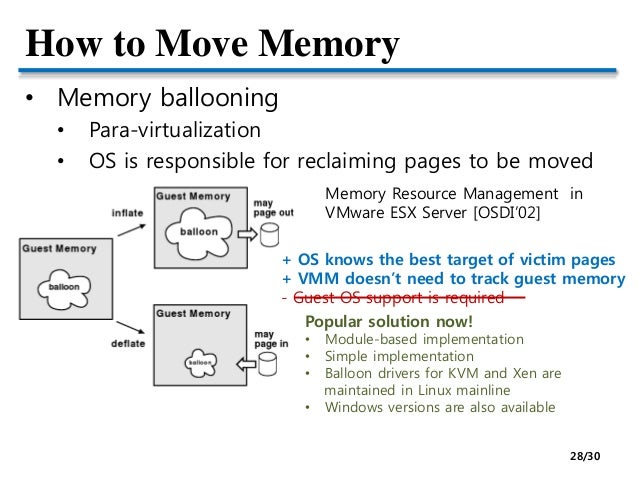 How to Move Memory

• Memory ballooning
  • Para-virtualization
  • OS is responsible for reclaiming pages to be moved

Guest Memory

balloon

inflate

Guest Memory

balloon

may page out

deflate

Guest Memory

balloon

may page in

Memory Resource Management in VMware ESX Server [OSDI'02]

+ OS knows the best target of victim pages
+ VMM doesn't need to track guest memory
- Guest OS support is required

Popular solution now!
• Module-based implementation
• Simple implementation
• Balloon drivers for KVM and Xen are maintained in Linux mainline
• Windows versions are also available

28/30